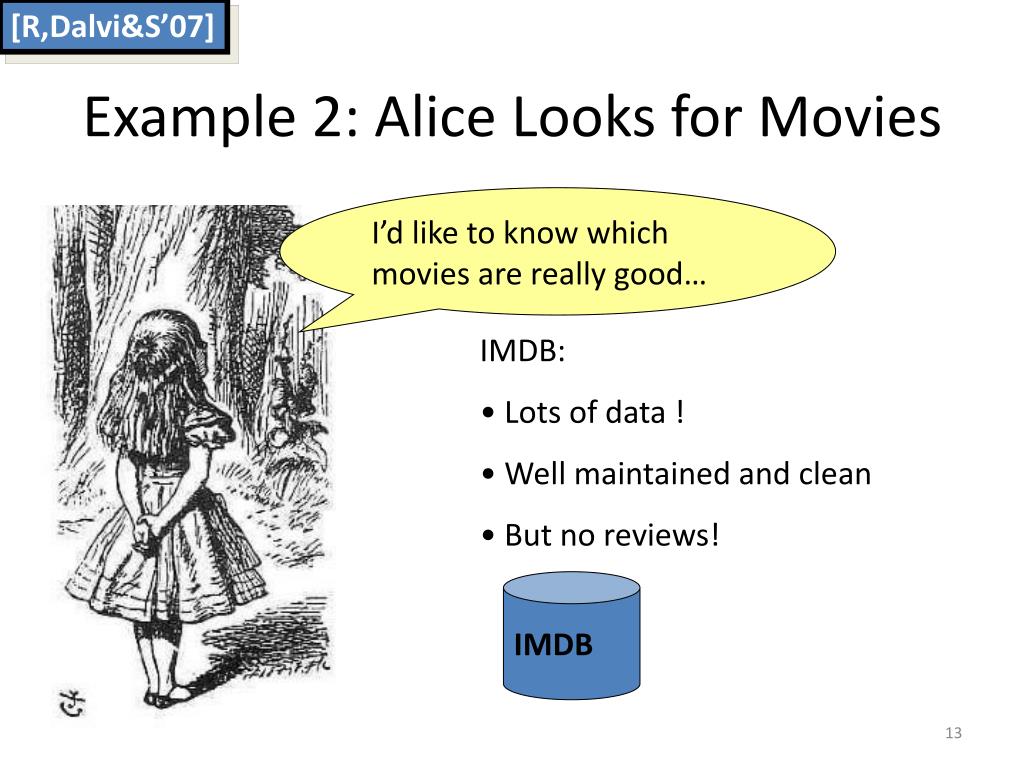 [R,Dalvi&S'07]

Example 2: Alice Looks for Movies

I'd like to know which movies are really good…

IMDB:

• Lots of data !

• Well maintained and clean

• But no reviews!

IMDB

13